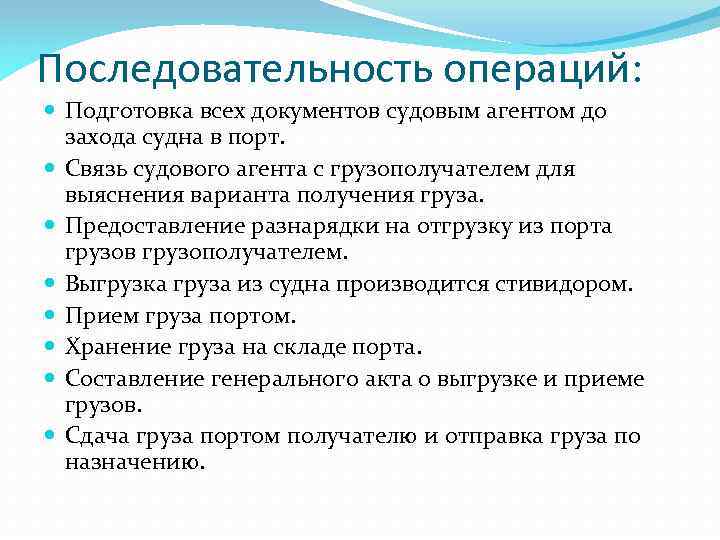 Последовательность операций:

- Подготовка всех документов судовым агентом до захода судна в порт.
- Связь судового агента с грузополучателем для выяснения варианта получения груза.
- Предоставление разнарядки на отгрузку из порта грузов грузополучателем.
- Выгрузка груза из судна производится стивидором.
- Прием груза портом.
- Хранение груза на складе порта.
- Составление генерального акта о выгрузке и приеме грузов.
- Сдача груза портом получателю и отправка груза по назначению.